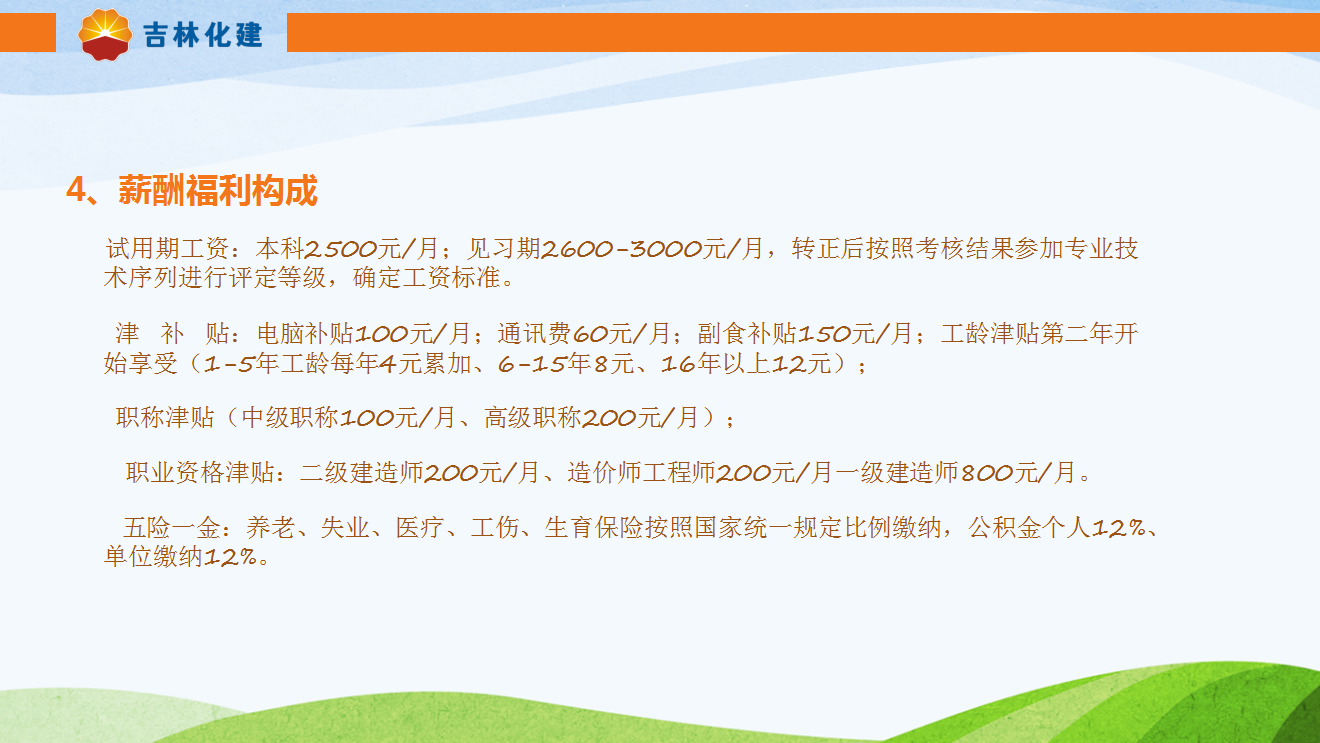 吉林化建

4、薪酬福利构成

试用期工资：本科2500元/月；见习期2600-3000元/月，转正后按照考核结果参加专业技术序列进行评定等级，确定工资标准。

津 补 贴：电脑补贴100元/月；通讯费60元/月；副食补贴150元/月；工龄津贴第二年开始享受（1-5年工龄每年4元累加、6-15年8元、16年以上12元）；

职称津贴（中级职称100元/月、高级职称200元/月）；

职业资格津贴：二级建造师200元/月、造价师工程师200元/月一级建造师800元/月。

五险一金：养老、失业、医疗、工伤、生育保险按照国家统一规定比例缴纳，公积金个人12%、单位缴纳12%。